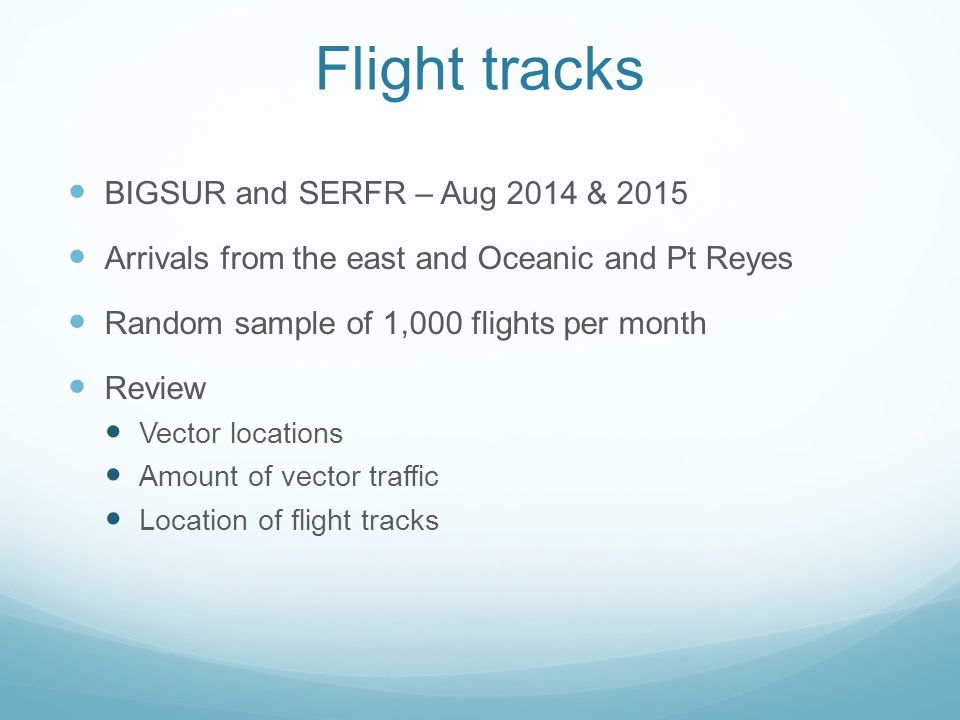 Flight tracks

- BIGSUR and SERFR – Aug 2014 & 2015
- Arrivals from the east and Oceanic and Pt Reyes
- Random sample of 1,000 flights per month
- Review
  - Vector locations
  - Amount of vector traffic
  - Location of flight tracks